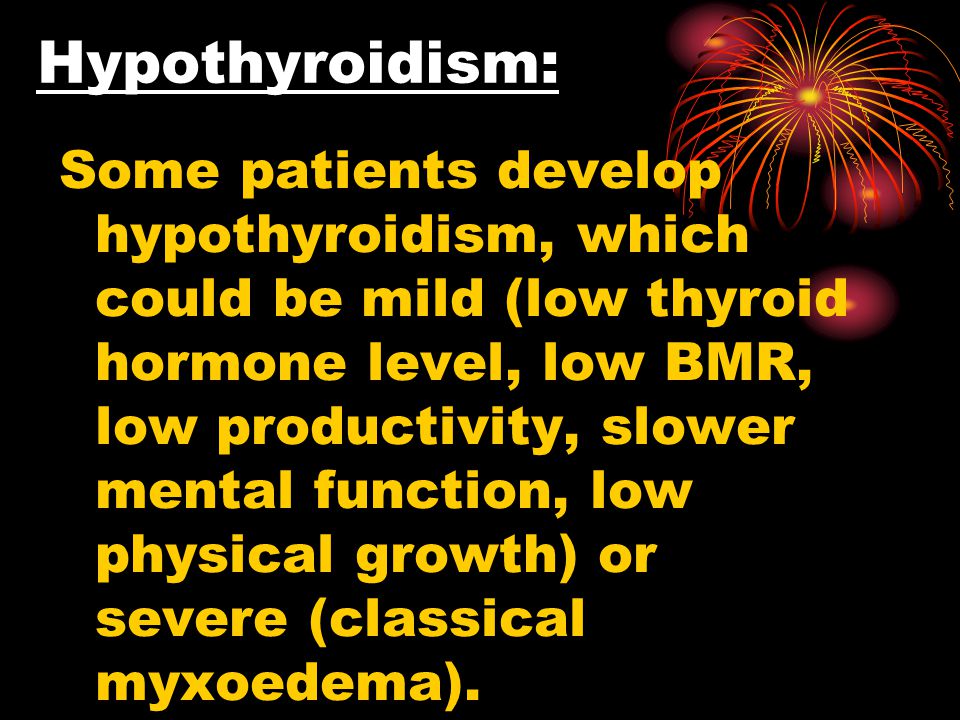 Hypothyroidism:

Some patients develop hypothyroidism, which could be mild (low thyroid hormone level, low BMR, low productivity, slower mental function, low physical growth) or severe (classical myxoedema).